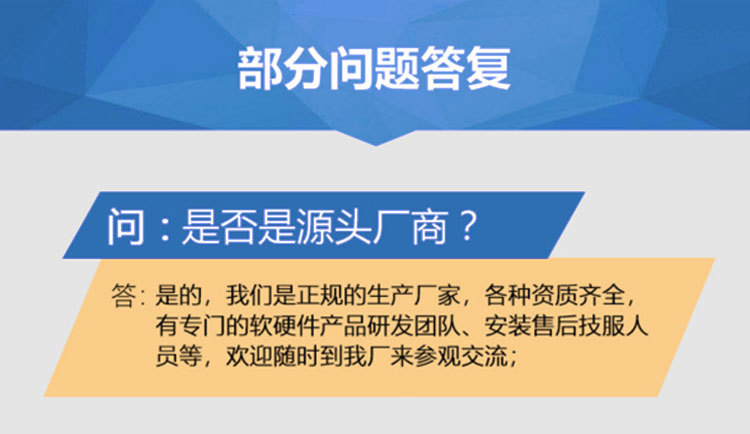 部分问题答复

问：是否是源头厂商？

答：是的，我们是正规的生产厂家，各种资质齐全，有专门的软硬件产品研发团队、安装售后技服人员等，欢迎随时到我厂来参观交流；